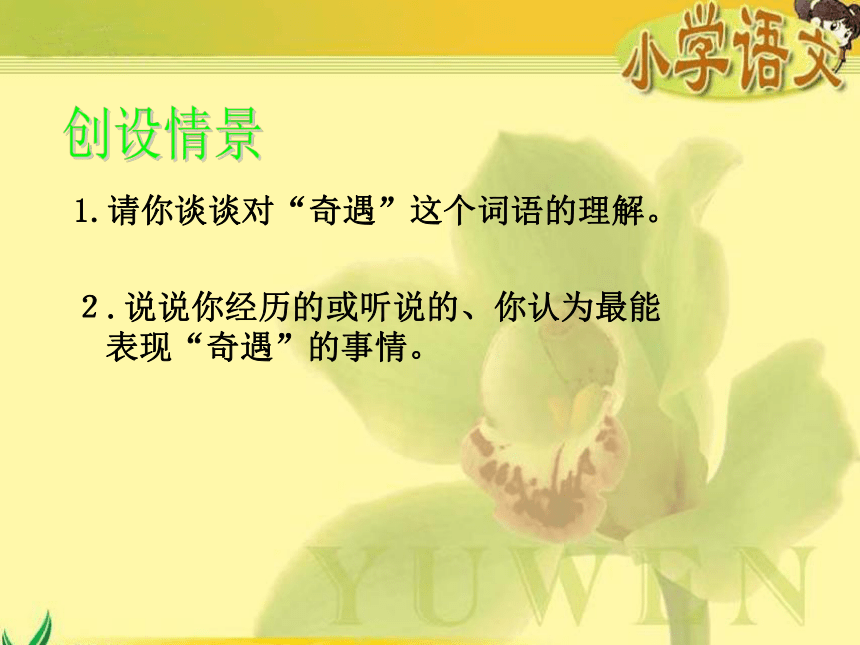 小学语文

创设情景

1.请你谈谈对“奇遇”这个词语的理解。

2.说说你经历的或听说的、你认为最能表现“奇遇”的事情。

YUWEN